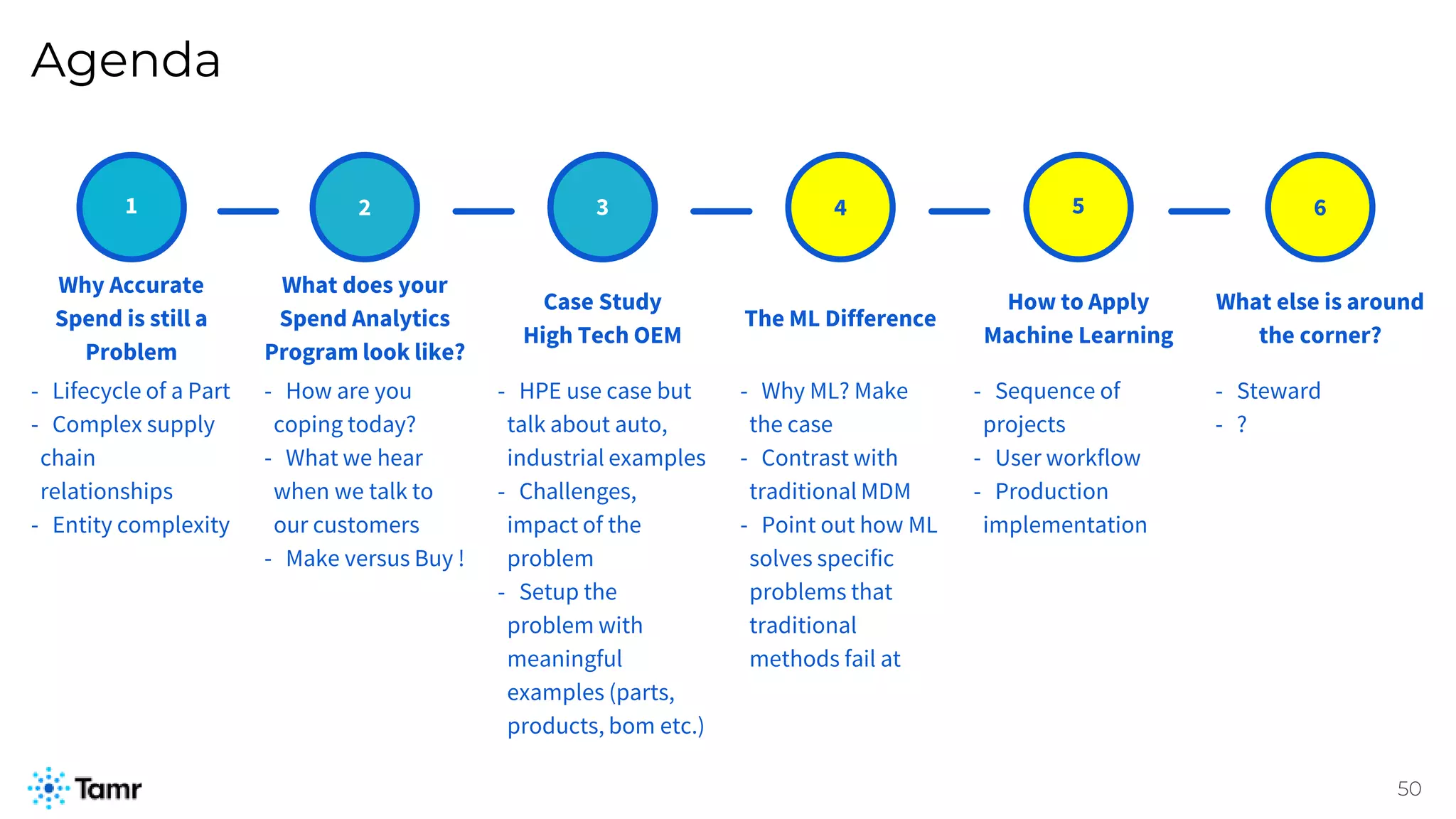 Agenda

1

Why Accurate Spend is still a Problem

- Lifecycle of a Part
- Complex supply chain relationships
- Entity complexity

2

What does your Spend Analytics Program look like?

- How are you coping today?
- What we hear when we talk to our customers
- Make versus Buy !

3

Case Study High Tech OEM

- HPE use case but talk about auto, industrial examples
- Challenges, impact of the problem
- Setup the problem with meaningful examples (parts, products, bom etc.)

4

The ML Difference

- Why ML? Make the case
- Contrast with traditional MDM
- Point out how ML solves specific problems that traditional methods fail at

5

How to Apply Machine Learning

- Sequence of projects
- User workflow
- Production implementation

6

What else is around the corner?

- Steward
- ?

Tamr

50